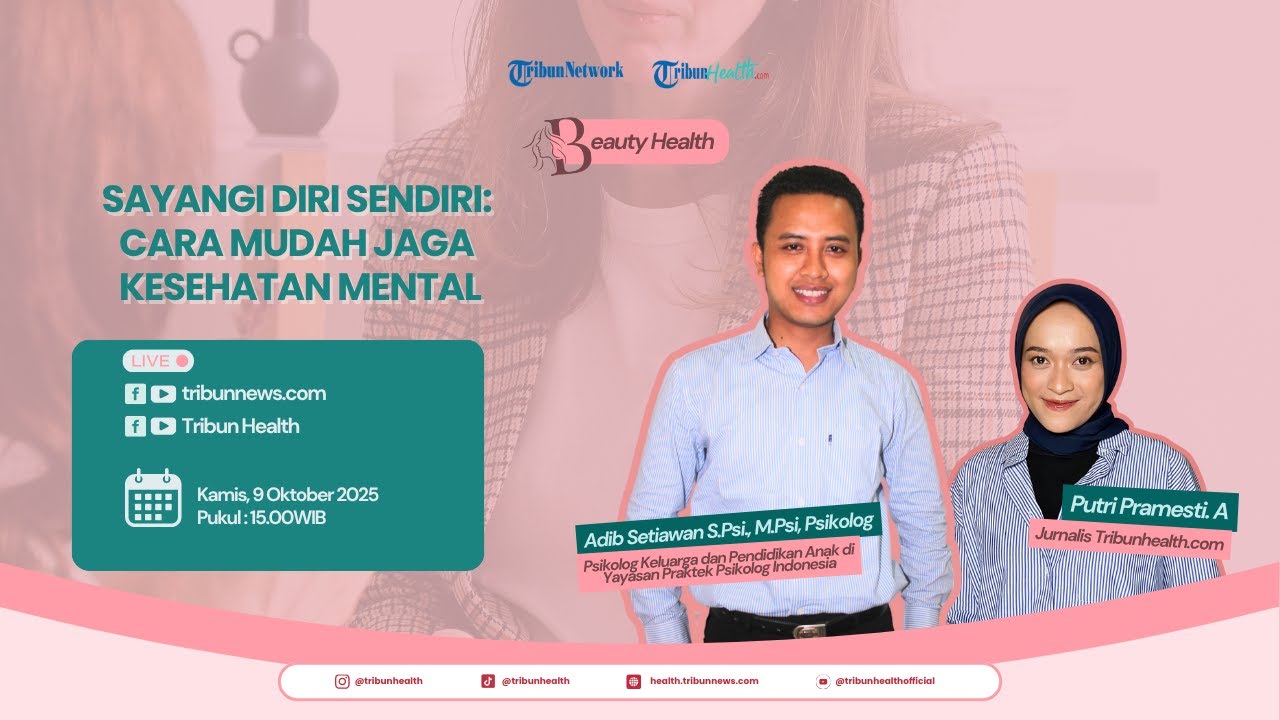 TribunNetwork TribunHealth.com

Beauty Health

SAYANGI DIRI SENDIRI: CARA MUDAH JAGA KESEHATAN MENTAL

LIVE

tribunnews.com

Tribun Health

Kamis, 9 Oktober 2025
Pukul : 15.00WIB

Adib Setiawan S.Psi., M.Psi, Psikolog

Psikolog Keluarga dan Pendidikan Anak di Yayasan Praktek Psikolog Indonesia

Putri Pramesti. A

Jurnalis Tribunhealth.com

@tribunhealth @tribunhealth health.tribunnews.com @tribunhealthofficial